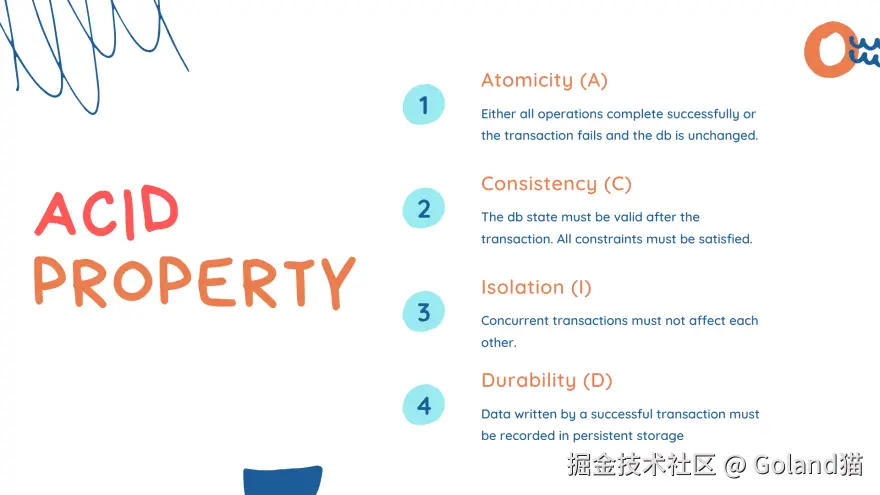 ACID PROPERTY

1
Atomicity (A)
Either all operations complete successfully or the transaction fails and the db is unchanged.

2
Consistency (C)
The db state must be valid after the transaction. All constraints must be satisfied.

3
Isolation (I)
Concurrent transactions must not affect each other.

4
Durability (D)
Data written by a successful transaction must be recorded in persistent storage

掘金技术社区 @ Goland猫